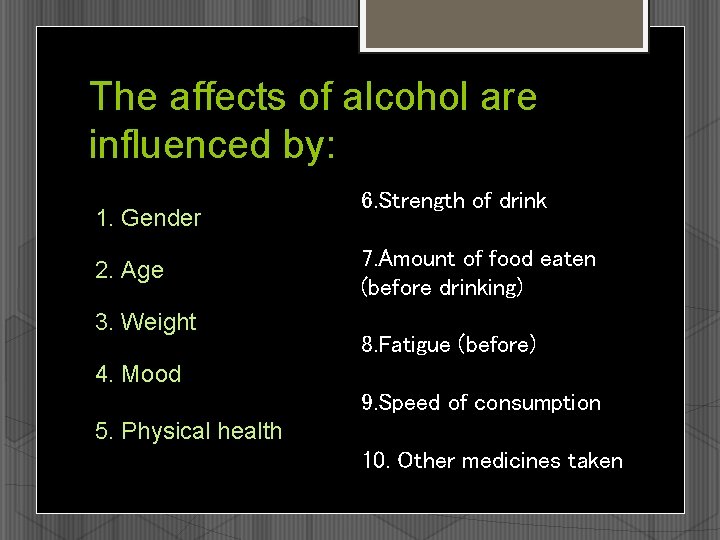 The affects of alcohol are influenced by:

1. Gender

2. Age

3. Weight

4. Mood

5. Physical health

6.Strength of drink

7.Amount of food eaten (before drinking)

8.Fatigue (before)

9.Speed of consumption

10. Other medicines taken